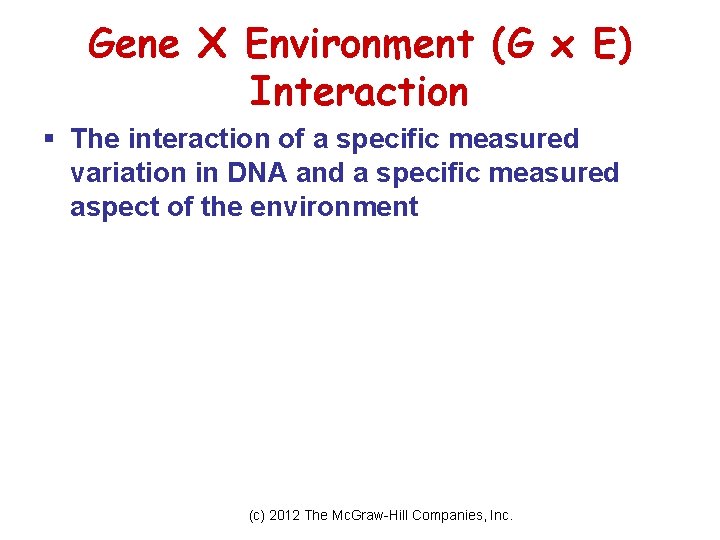 Gene X Environment (G x E) Interaction

▪ The interaction of a specific measured variation in DNA and a specific measured aspect of the environment

(c) 2012 The McGraw-Hill Companies, Inc.